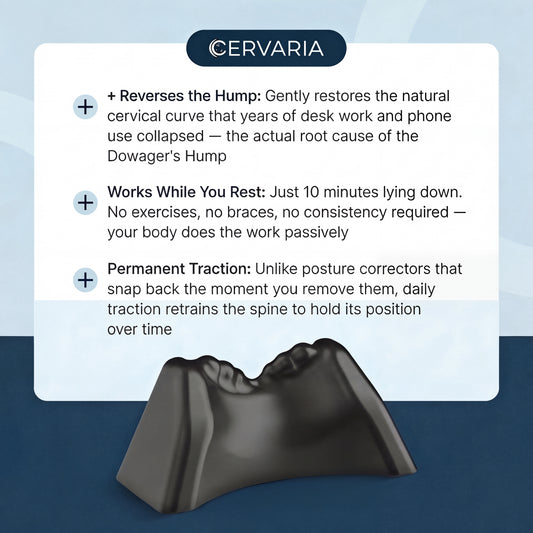 CERVARIA

+ + Reverses the Hump: Gently restores the natural cervical curve that years of desk work and phone use collapsed — the actual root cause of the Dowager's Hump

+ Works While You Rest: Just 10 minutes lying down. No exercises, no braces, no consistency required — your body does the work passively

+ Permanent Traction: Unlike posture correctors that snap back the moment you remove them, daily traction retrains the spine to hold its position over time